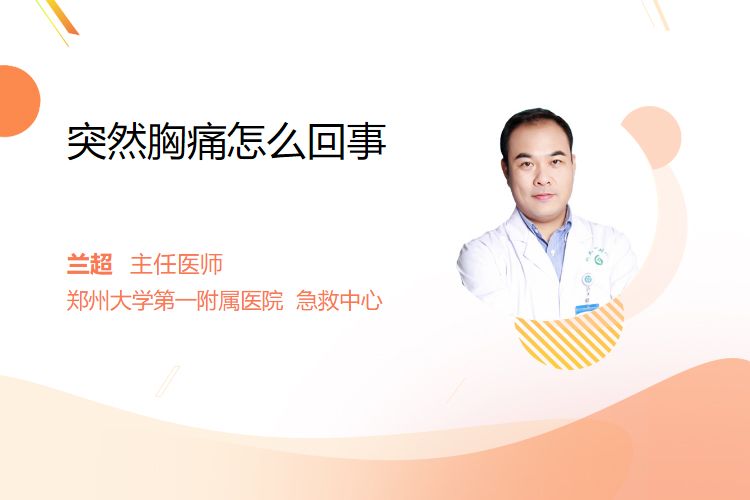 突然胸痛怎么回事

兰超 主任医师
郑州大学第一附属医院 急救中心